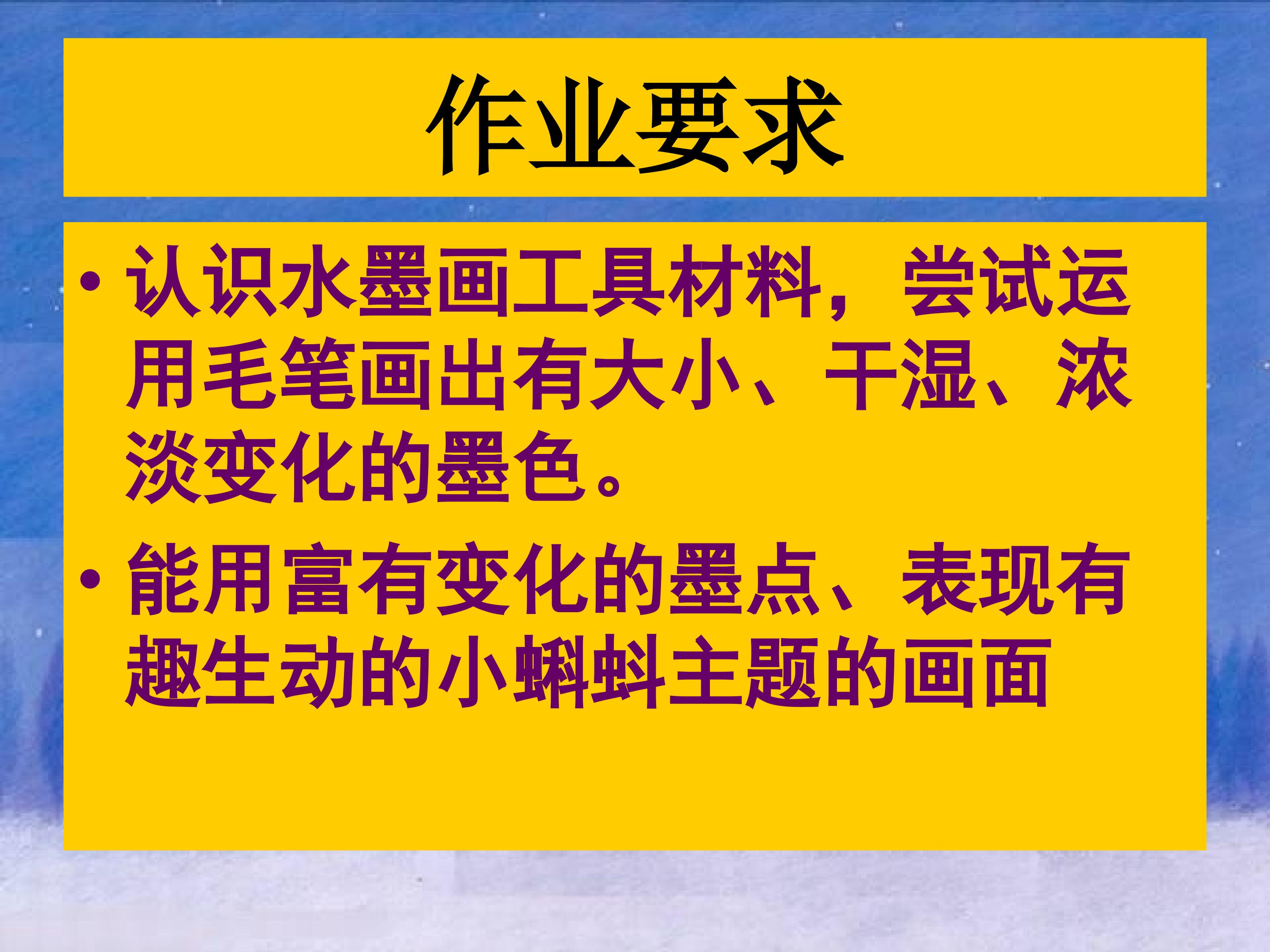 作业要求

• 认识水墨画工具材料，尝试运用毛笔画出有大小、干湿、浓淡变化的墨色。

• 能用富有变化的墨点、表现有趣生动的小蝌蚪主题的画面